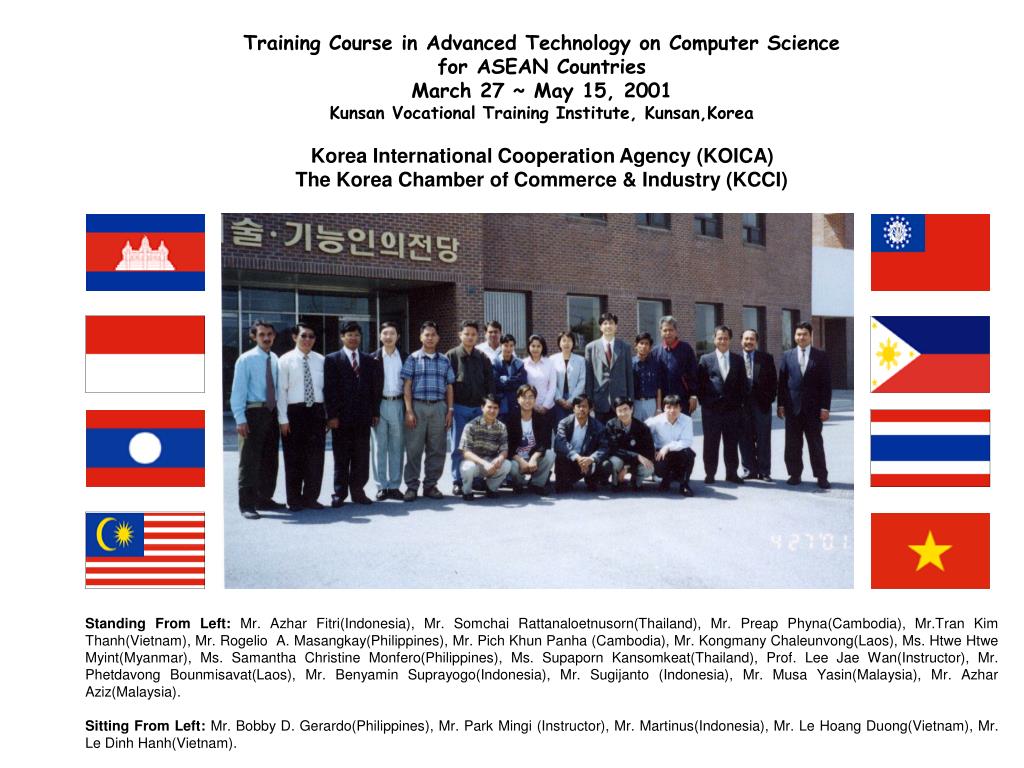 Training Course in Advanced Technology on Computer Science
for ASEAN Countries
March 27 ~ May 15, 2001
Kunsan Vocational Training Institute, Kunsan,Korea

Korea International Cooperation Agency (KOICA)
The Korea Chamber of Commerce & Industry (KCCI)

술·기능인의전당

4 27 '01

Standing From Left: Mr. Azhar Fitri(Indonesia), Mr. Somchai Rattanaloetnusorn(Thailand), Mr. Preap Phyna(Cambodia), Mr.Tran Kim Thanh(Vietnam), Mr. Rogelio A. Masangkay(Philippines), Mr. Pich Khun Panha (Cambodia), Mr. Kongmany Chaleunvong(Laos), Ms. Htwe Htwe Myint(Myanmar), Ms. Samantha Christine Monfero(Philippines), Ms. Supaporn Kansomkeat(Thailand), Prof. Lee Jae Wan(Instructor), Mr. Phetdavong Bounmisavat(Laos), Mr. Benyamin Suprayogo(Indonesia), Mr. Sugijanto (Indonesia), Mr. Musa Yasin(Malaysia), Mr. Azhar Aziz(Malaysia).

Sitting From Left: Mr. Bobby D. Gerardo(Philippines), Mr. Park Mingi (Instructor), Mr. Martinus(Indonesia), Mr. Le Hoang Duong(Vietnam), Mr. Le Dinh Hanh(Vietnam).